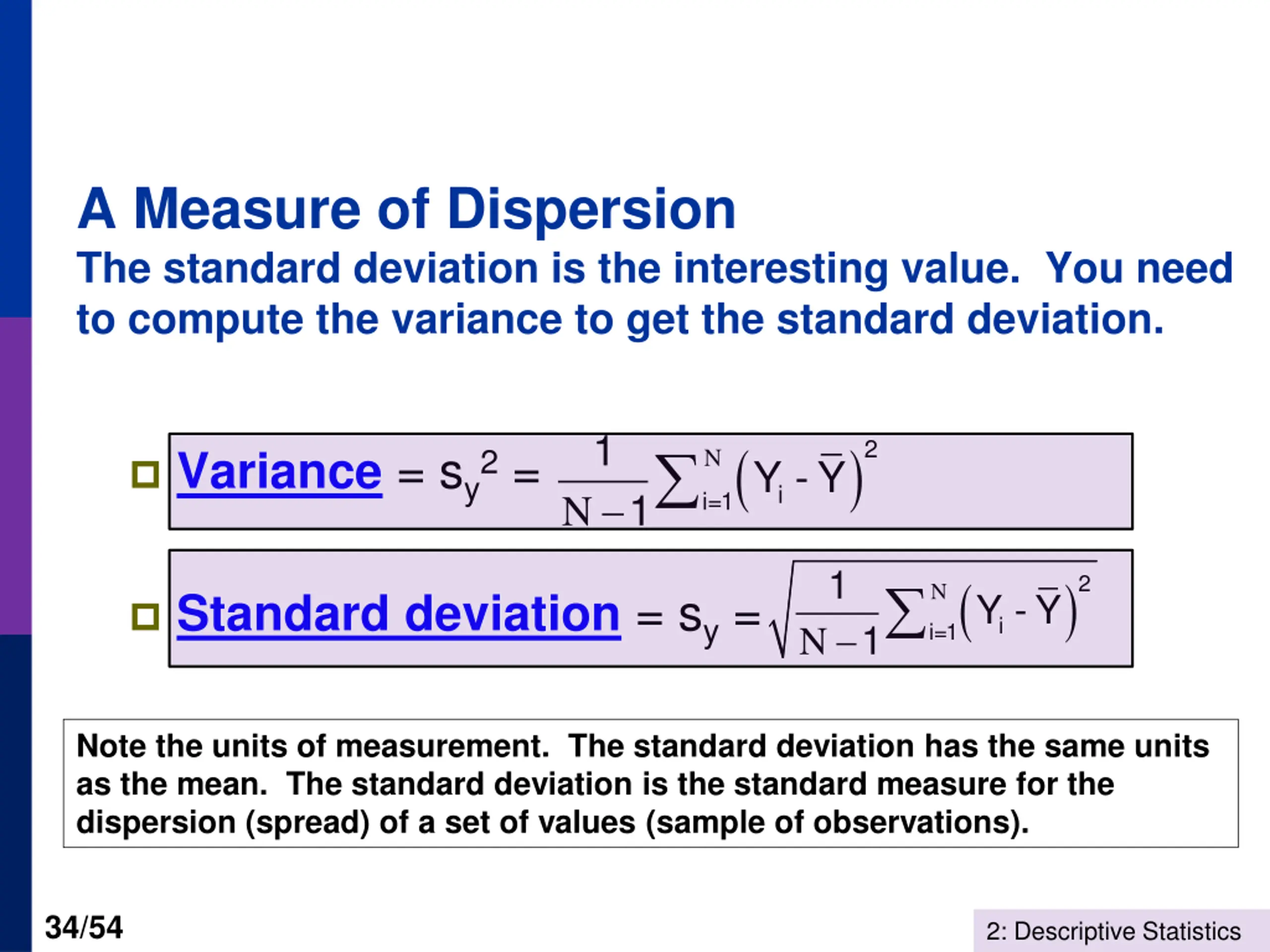 A Measure of Dispersion

The standard deviation is the interesting value. You need to compute the variance to get the standard deviation.

Variance $= s_y^2 = \frac{1}{N-1}\sum_{i=1}^{N}\left(Y_i - \bar{Y}\right)^2$

Standard deviation $= s_y = \sqrt{\frac{1}{N-1}\sum_{i=1}^{N}\left(Y_i - \bar{Y}\right)^2}$

Note the units of measurement. The standard deviation has the same units as the mean. The standard deviation is the standard measure for the dispersion (spread) of a set of values (sample of observations).

34/54

2: Descriptive Statistics